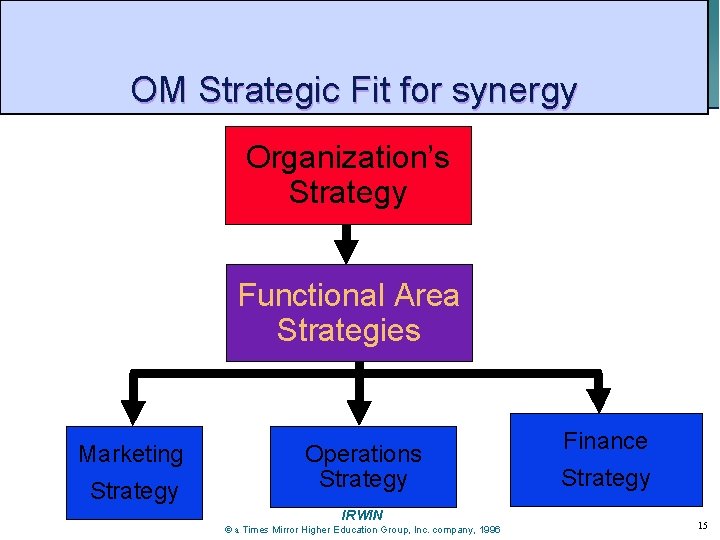 OM Strategic Fit for synergy

Organization's Strategy

Functional Area Strategies

Marketing Strategy

Operations Strategy

Finance Strategy

IRWIN

© a Times Mirror Higher Education Group, Inc. company, 1996

15